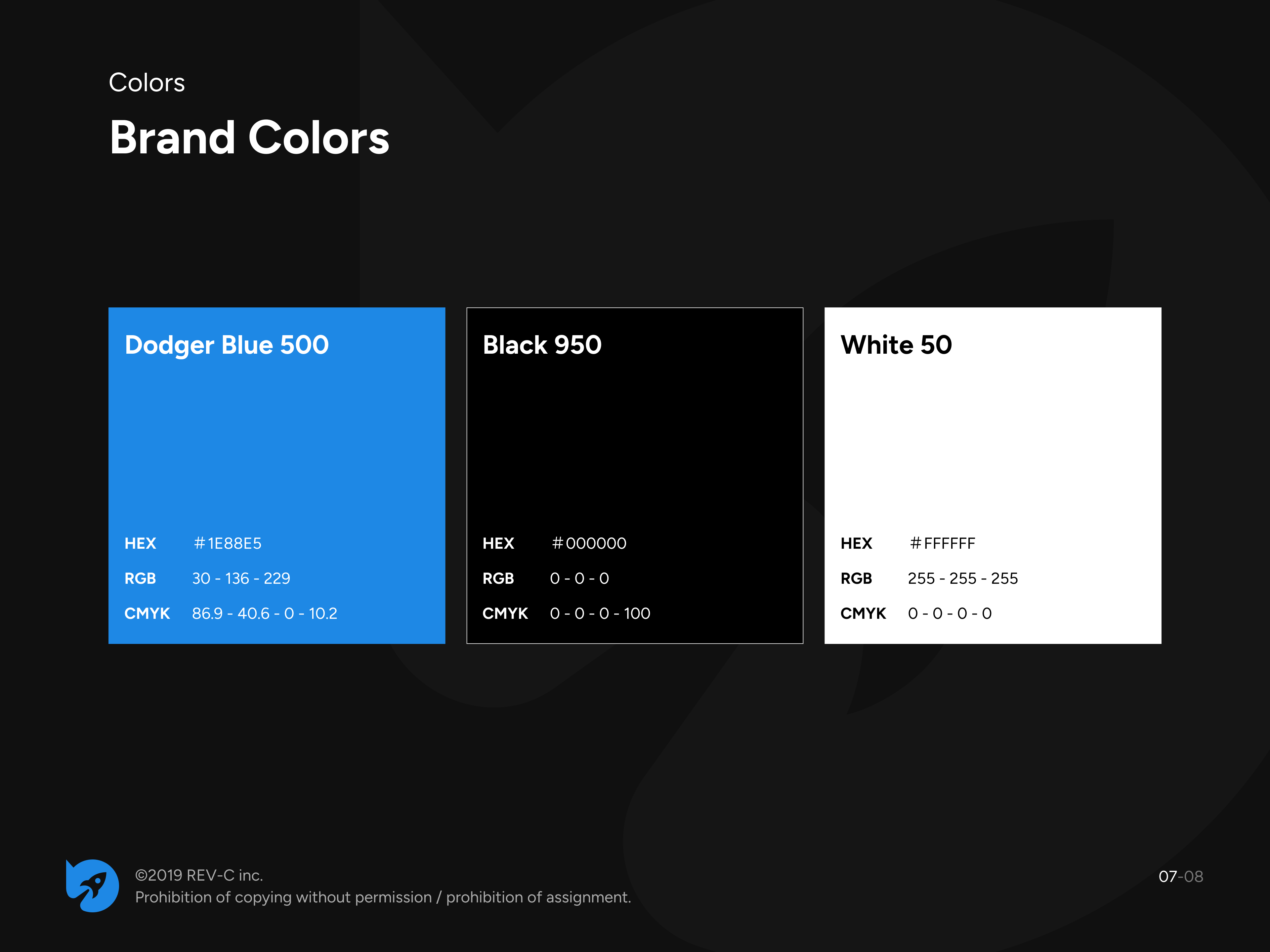 Colors

Brand Colors

Dodger Blue 500

HEX #1E88E5
RGB 30 - 136 - 229
CMYK 86.9 - 40.6 - 0 - 10.2

Black 950

HEX #000000
RGB 0 - 0 - 0
CMYK 0 - 0 - 0 - 100

White 50

HEX #FFFFFF
RGB 255 - 255 - 255
CMYK 0 - 0 - 0 - 0

©2019 REV-C inc.
Prohibition of copying without permission / prohibition of assignment.

07-08